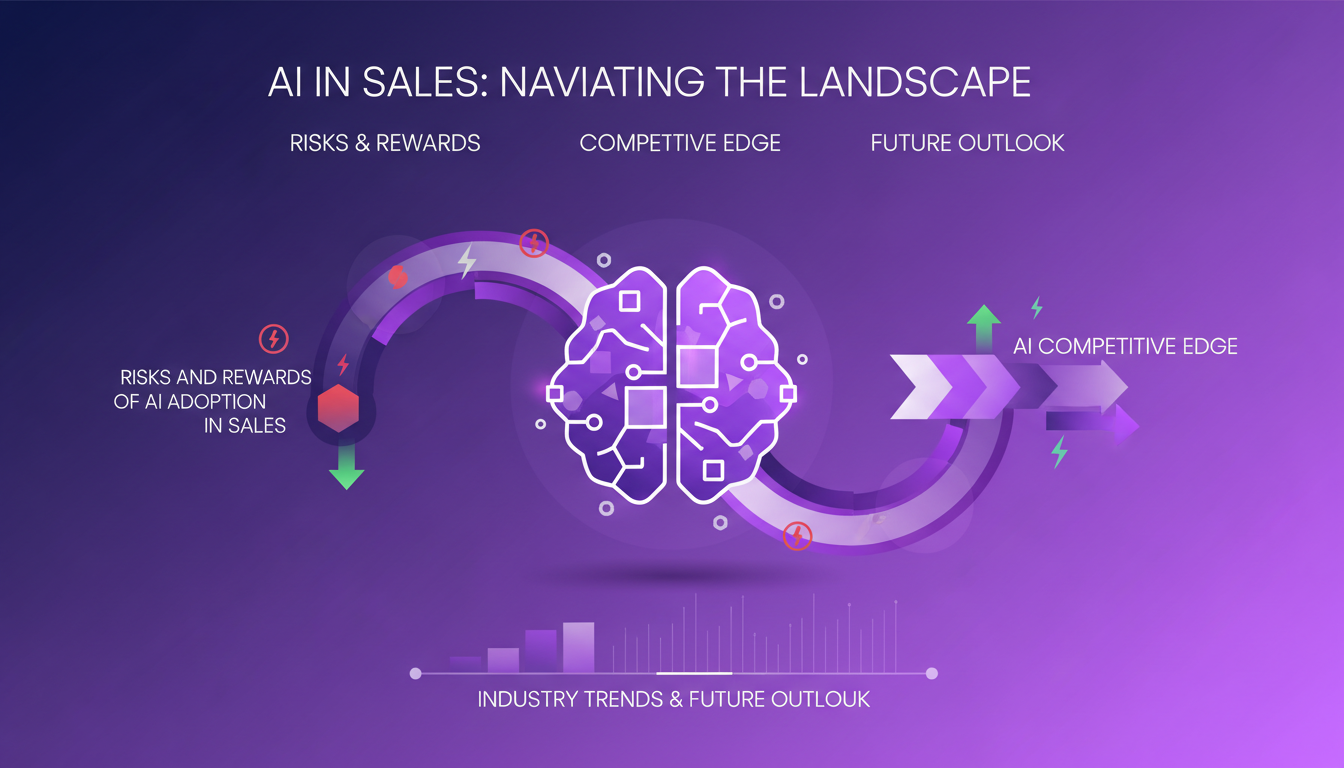 AI IN SALES: NAVIATING THE LANDSCAPE

RISKS & REWARDS

COMPETTIVE EDGE

FUTURE OUTLOOK

RISKS AND REWARDS OF AI ADOPTION IN SALES

AI COMPETITIVE EDGE

INDUSTRY TRENDS & FUTURE OUTLOUK